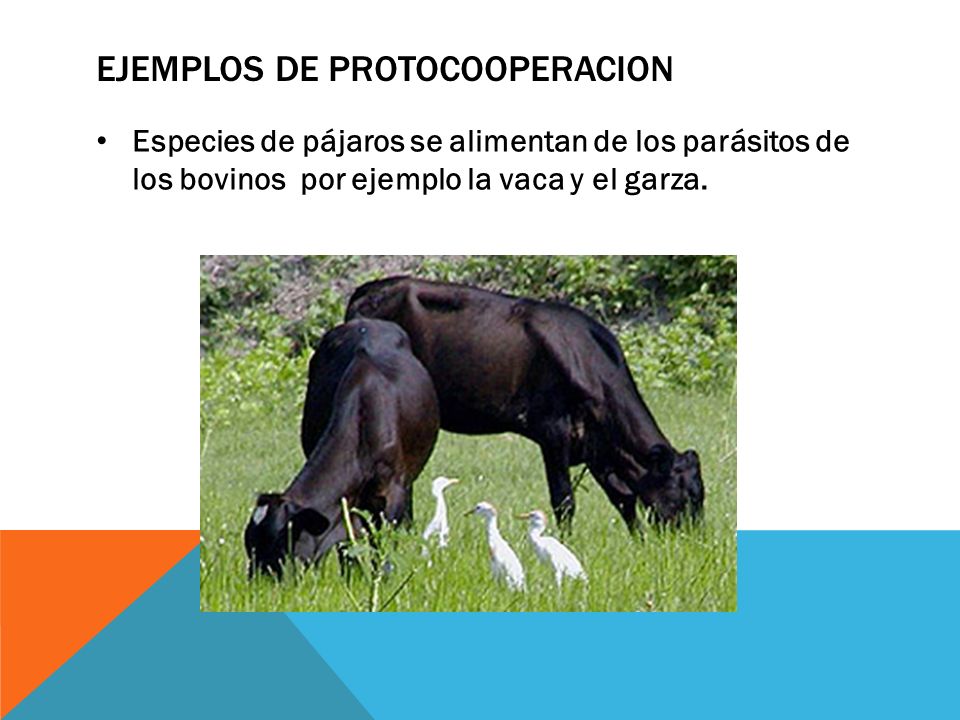 EJEMPLOS DE PROTOCOOPERACION

• Especies de pájaros se alimentan de los parásitos de los bovinos por ejemplo la vaca y el garza.